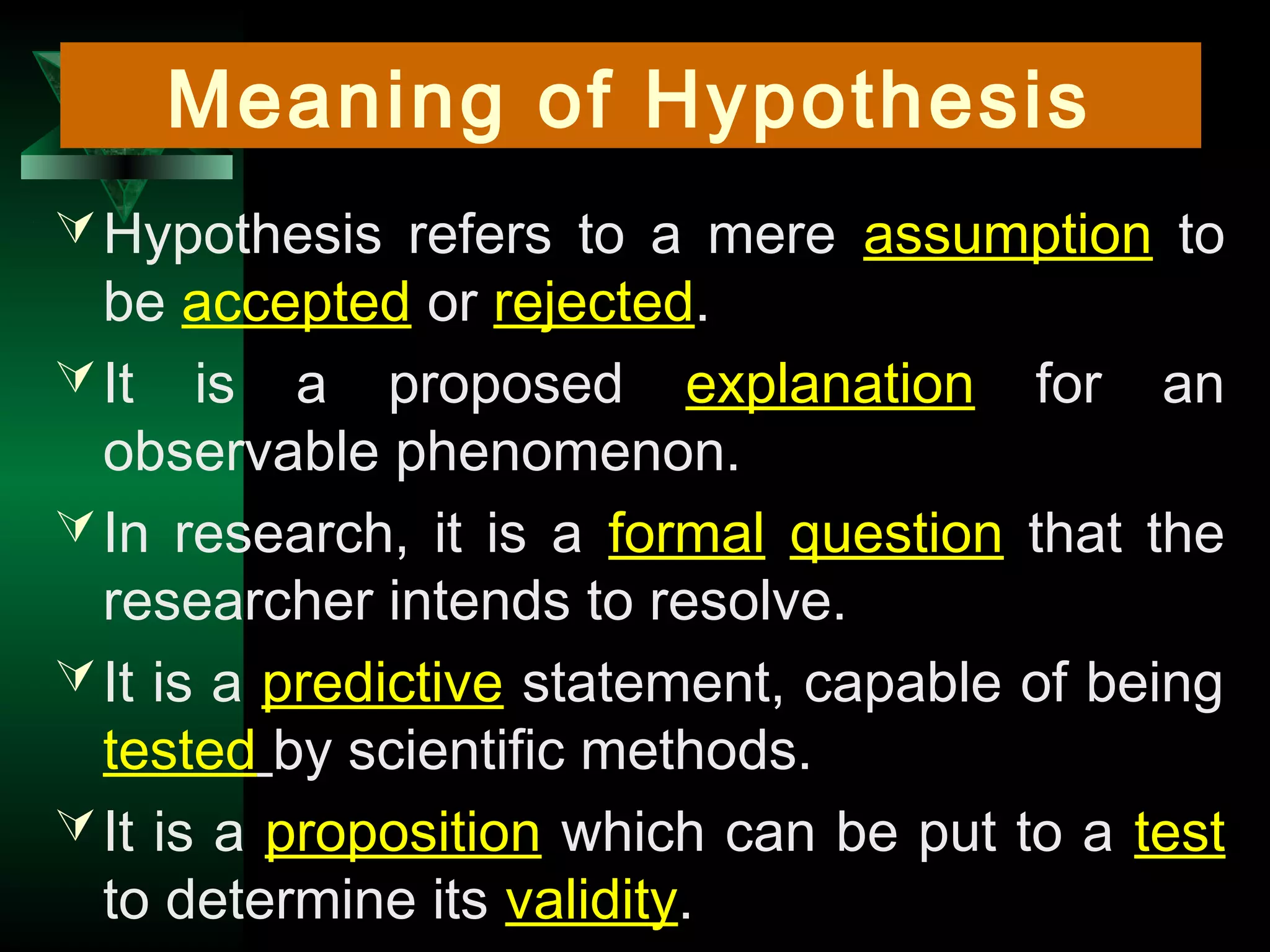 Meaning of Hypothesis

Hypothesis refers to a mere assumption to be accepted or rejected.

It is a proposed explanation for an observable phenomenon.

In research, it is a formal question that the researcher intends to resolve.

It is a predictive statement, capable of being tested by scientific methods.

It is a proposition which can be put to a test to determine its validity.